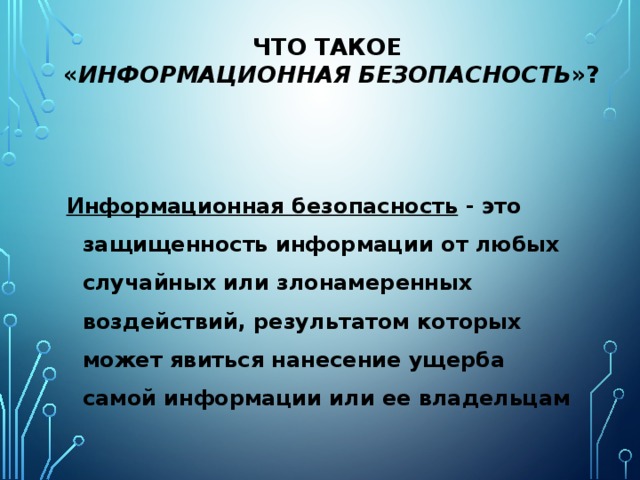 ЧТО ТАКОЕ
«ИНФОРМАЦИОННАЯ БЕЗОПАСНОСТЬ»?

Информационная безопасность - это защищенность информации от любых случайных или злонамеренных воздействий, результатом которых может явиться нанесение ущерба самой информации или ее владельцам